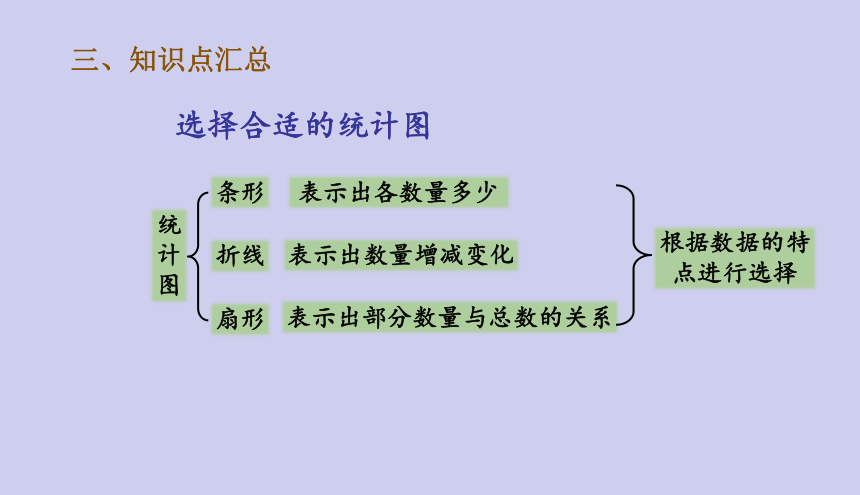 三、知识点汇总

选择合适的统计图

统计图

条形　表示出各数量多少

折线　表示出数量增减变化

扇形　表示出部分数量与总数的关系

根据数据的特点进行选择